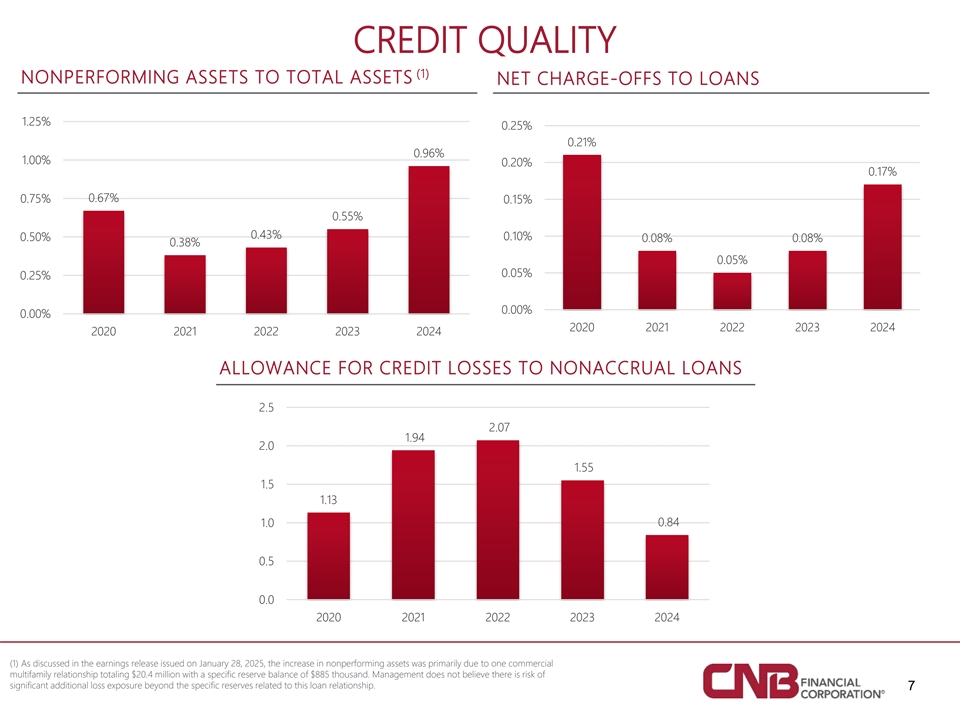 CREDIT QUALITY

NONPERFORMING ASSETS TO TOTAL ASSETS (1)

1.25%
1.00%
0.75%
0.50%
0.25%
0.00%

0.67%
0.38%
0.43%
0.55%
0.96%

2020 2021 2022 2023 2024

NET CHARGE-OFFS TO LOANS

0.25%
0.20%
0.15%
0.10%
0.05%
0.00%

0.21%
0.08%
0.05%
0.08%
0.17%

2020 2021 2022 2023 2024

ALLOWANCE FOR CREDIT LOSSES TO NONACCRUAL LOANS

2.5
2.0
1.5
1.0
0.5
0.0

1.13
1.94
2.07
1.55
0.84

2020 2021 2022 2023 2024

(1) As discussed in the earnings release issued on January 28, 2025, the increase in nonperforming assets was primarily due to one commercial multifamily relationship totaling $20.4 million with a specific reserve balance of $885 thousand. Management does not believe there is risk of significant additional loss exposure beyond the specific reserves related to this loan relationship.

CNB FINANCIAL CORPORATION®

7